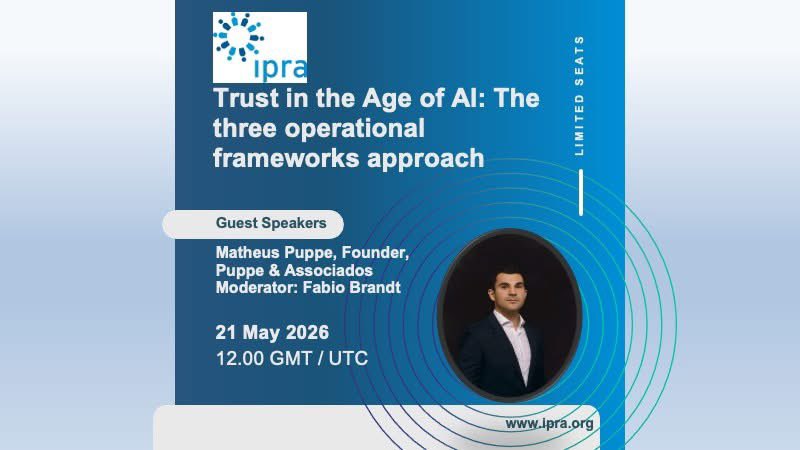 ipra

Trust in the Age of AI: The three operational frameworks approach

LIMITED SEATS

Guest Speakers

Matheus Puppe, Founder, Puppe & Associados
Moderator: Fabio Brandt

21 May 2026
12.00 GMT / UTC

www.ipra.org